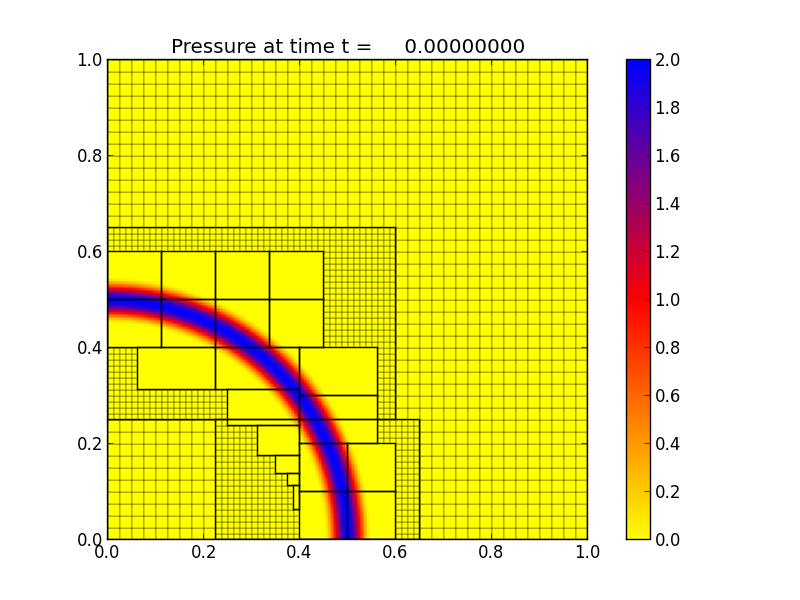 Pressure at time t = 0.00000000

1.0
0.8
0.6
0.4
0.2
0.0

0.0 0.2 0.4 0.6 0.8 1.0

2.0
1.8
1.6
1.4
1.2
1.0
0.8
0.6
0.4
0.2
0.0